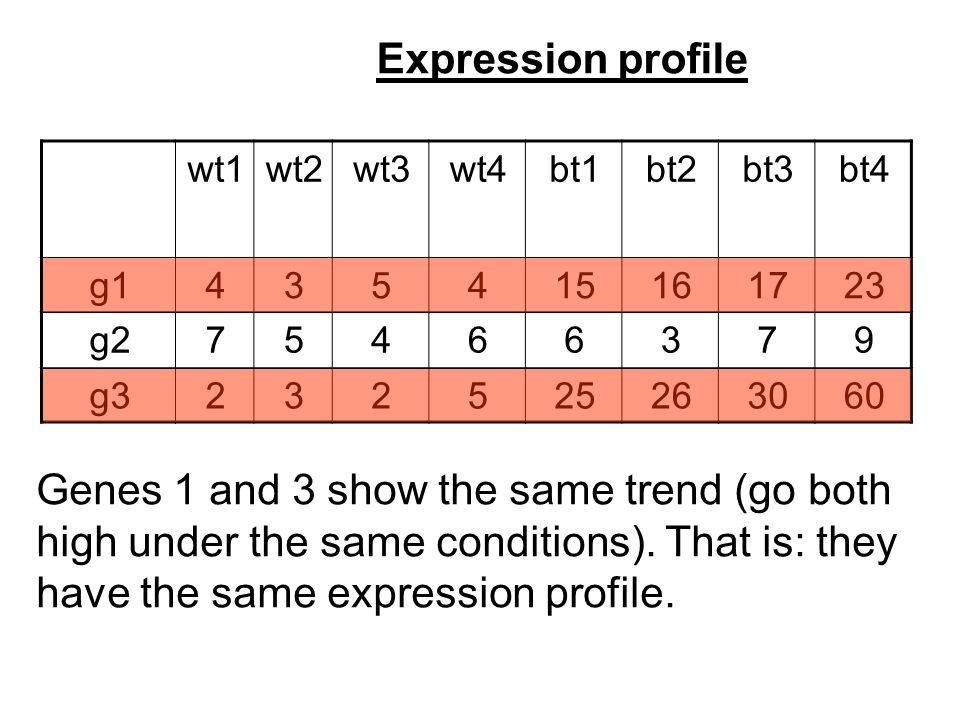 Expression profile

| | wt1 | wt2 | wt3 | wt4 | bt1 | bt2 | bt3 | bt4 |
|---|---|---|---|---|---|---|---|---|
| g1 | 4 | 3 | 5 | 4 | 15 | 16 | 17 | 23 |
| g2 | 7 | 5 | 4 | 6 | 6 | 3 | 7 | 9 |
| g3 | 2 | 3 | 2 | 5 | 25 | 26 | 30 | 60 |

Genes 1 and 3 show the same trend (go both high under the same conditions). That is: they have the same expression profile.